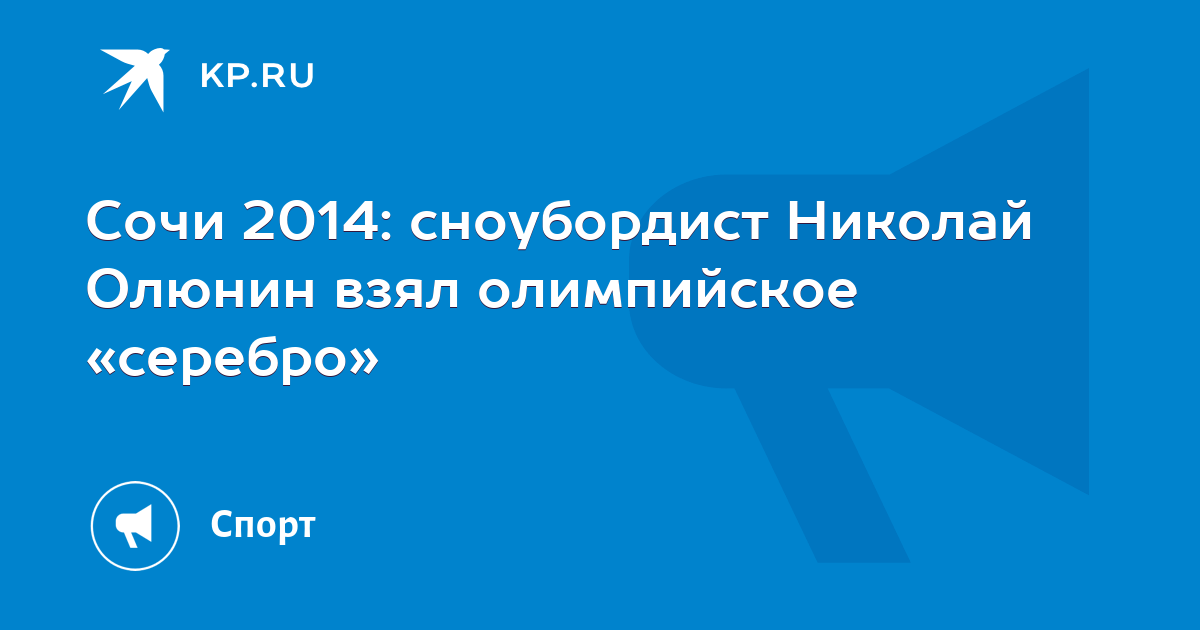 KP.RU

Сочи 2014: сноубордист Николай Олюнин взял олимпийское «серебро»

Спорт